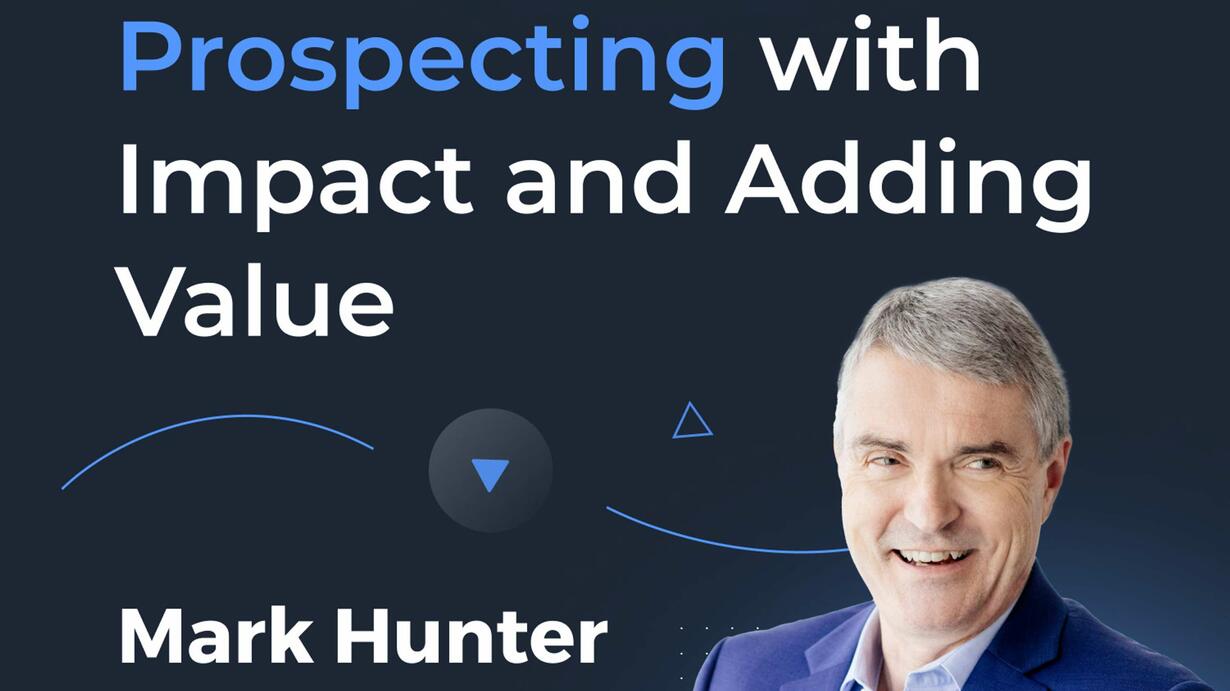 Prospecting with Impact and Adding Value

Mark Hunter